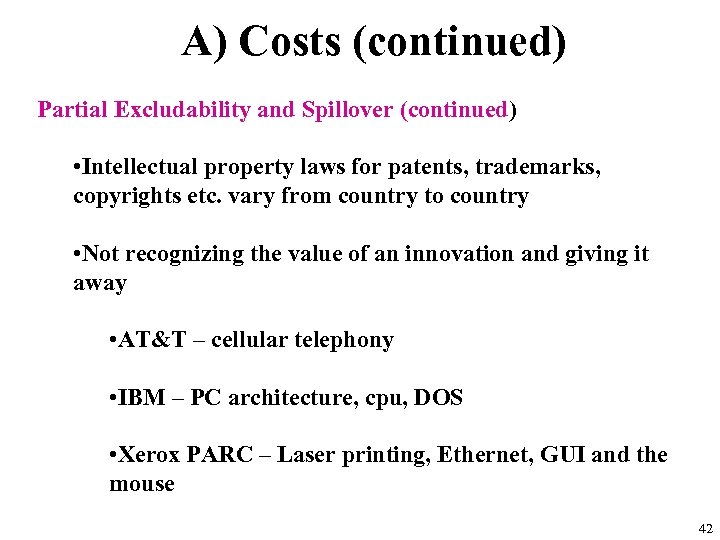 A) Costs (continued)

Partial Excludability and Spillover (continued)

•Intellectual property laws for patents, trademarks, copyrights etc. vary from country to country

•Not recognizing the value of an innovation and giving it away

•AT&T – cellular telephony

•IBM – PC architecture, cpu, DOS

•Xerox PARC – Laser printing, Ethernet, GUI and the mouse

42